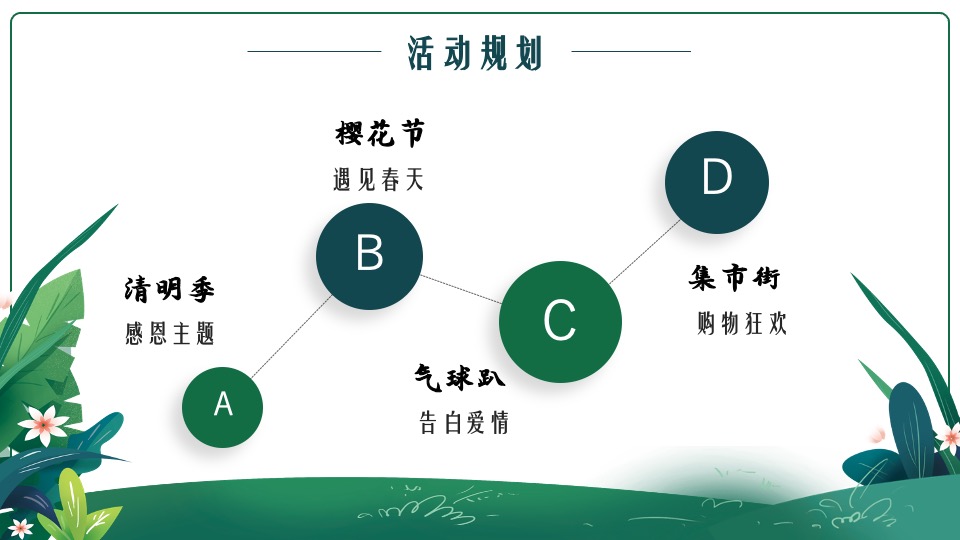 活动规划

樱花节
遇见春天

B

D

清明季
感恩主题

C

集市街
购物狂欢

A

气球趴
告白爱情